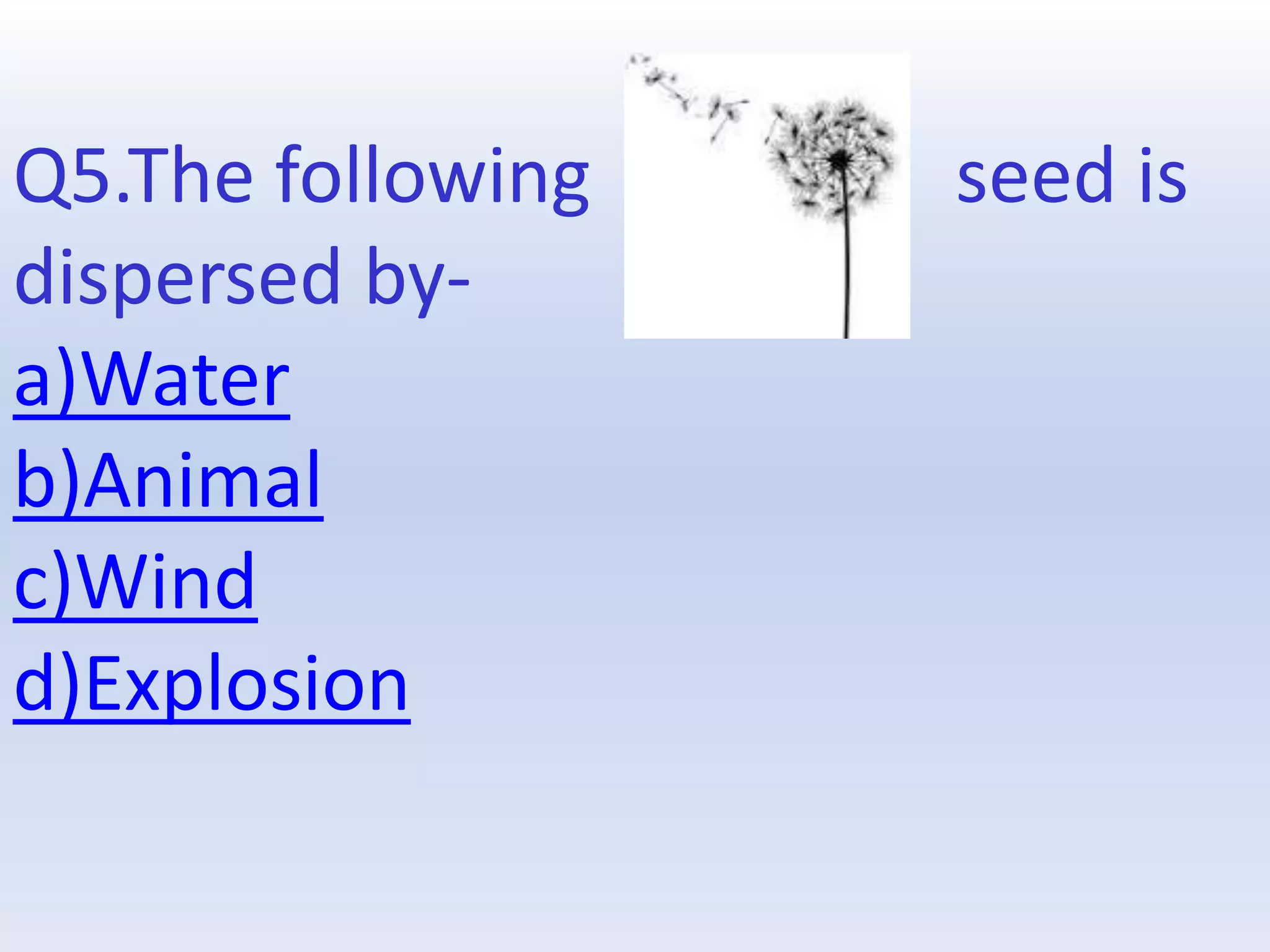 Q5.The following seed is dispersed by-

a)Water

b)Animal

c)Wind

d)Explosion